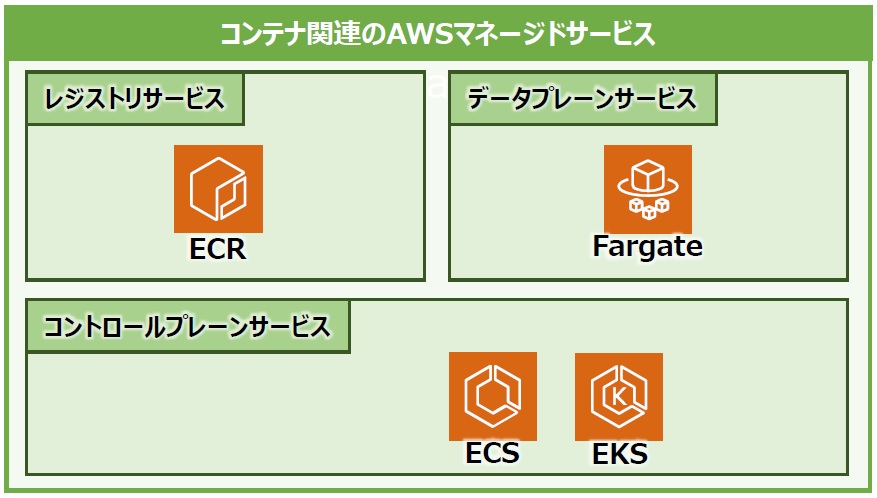 コンテナ関連のAWSマネージドサービス

レジストリサービス

ECR

データプレーンサービス

Fargate

コントロールプレーンサービス

ECS

EKS